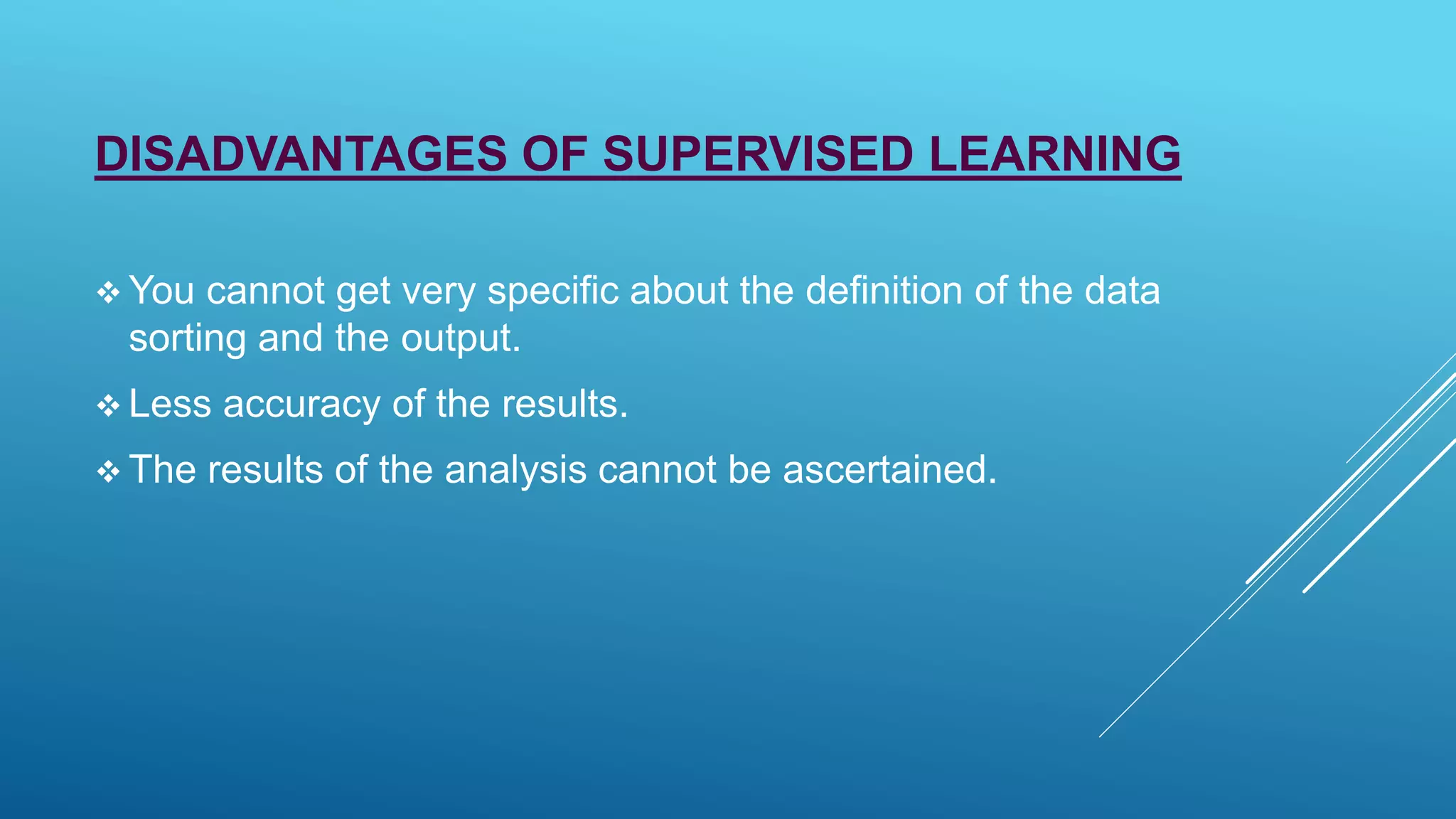 DISADVANTAGES OF SUPERVISED LEARNING

❖ You cannot get very specific about the definition of the data sorting and the output.

❖ Less accuracy of the results.

❖ The results of the analysis cannot be ascertained.